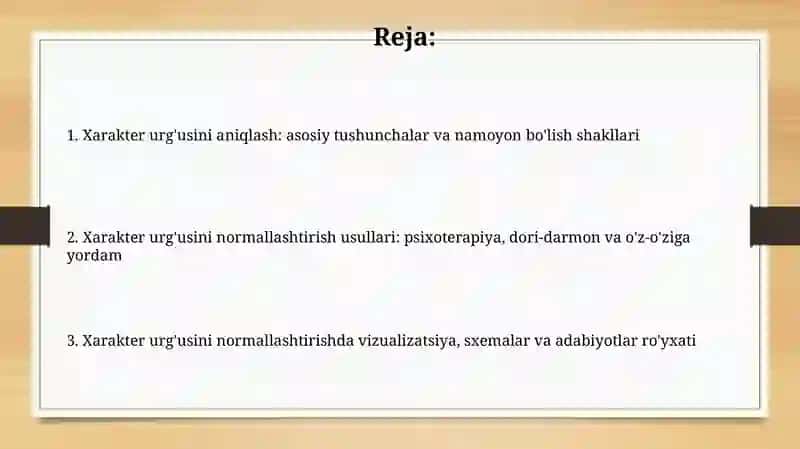 Reja:

1. Xarakter urg'usini aniqlash: asosiy tushunchalar va namoyon bo'lish shakllari

2. Xarakter urg'usini normallashtirish usullari: psixoterapiya, dori-darmon va o'z-o'ziga yordam

3. Xarakter urg'usini normallashtirishda vizualizatsiya, sxemalar va adabiyotlar ro'yxati